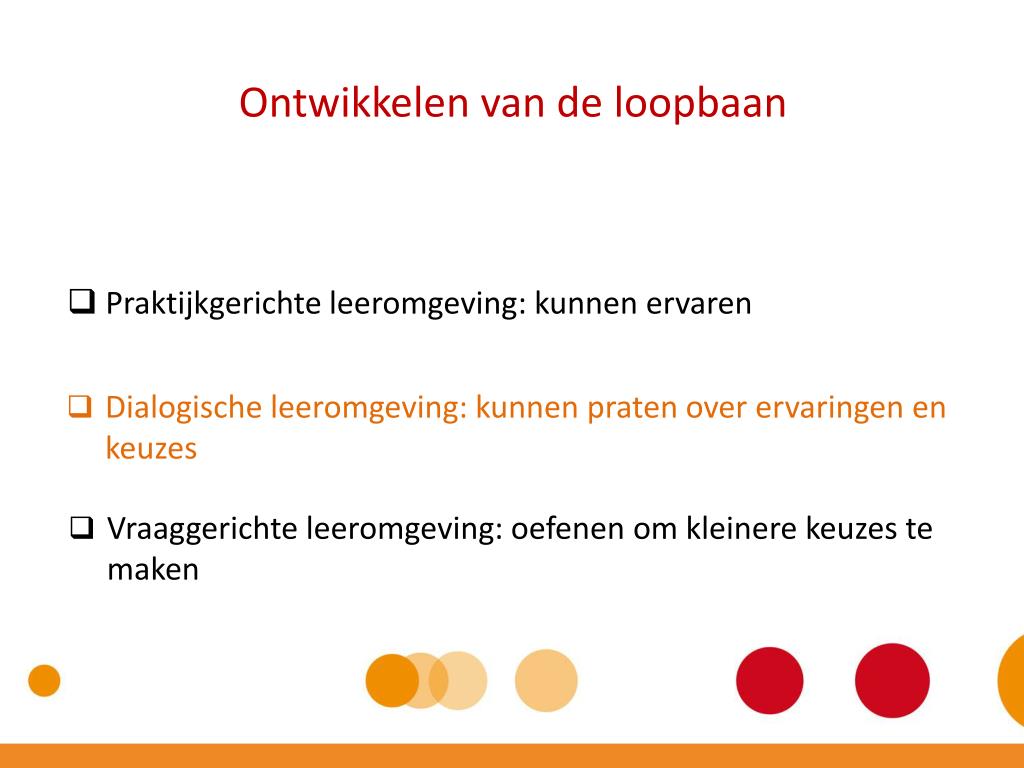 Ontwikkelen van de loopbaan

❑ Praktijkgerichte leeromgeving: kunnen ervaren

❑ Dialogische leeromgeving: kunnen praten over ervaringen en keuzes

❑ Vraaggerichte leeromgeving: oefenen om kleinere keuzes te maken